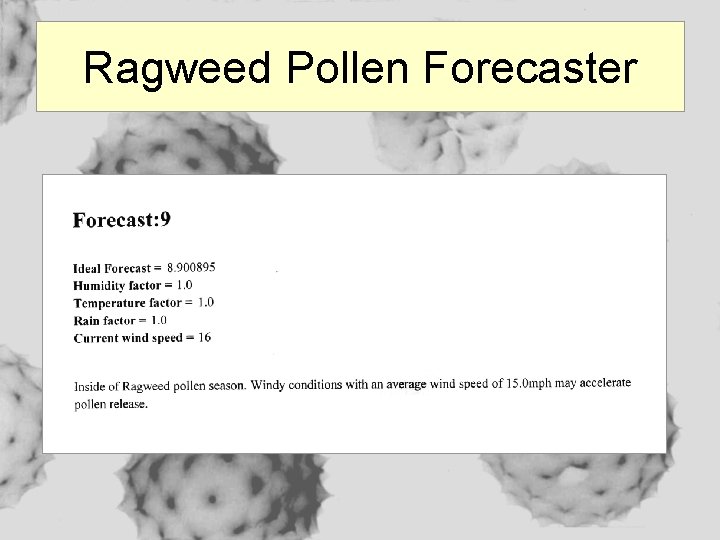 Ragweed Pollen Forecaster

Forecast:9

Ideal Forecast = 8.900895
Humidity factor = 1.0
Temperature factor = 1.0
Rain factor = 1.0
Current wind speed = 16

Inside of Ragweed pollen season. Windy conditions with an average wind speed of 15.0mph may accelerate pollen release.